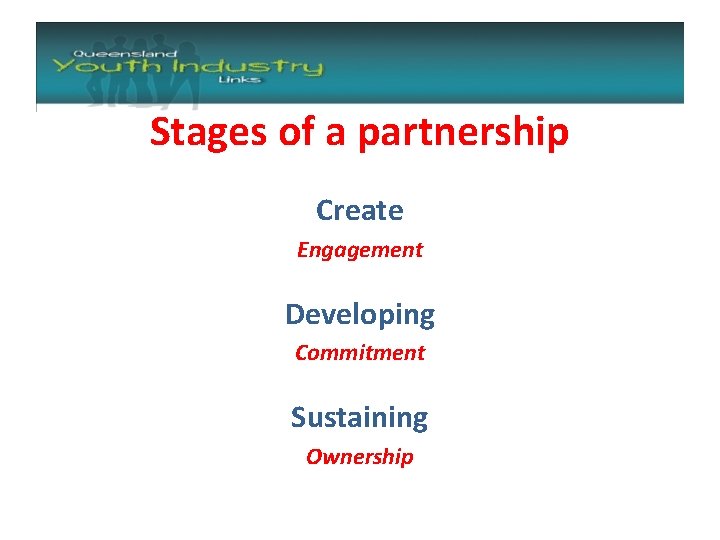 Queensland
Youth Industry
Links

Stages of a partnership

Create
Engagement

Developing
Commitment

Sustaining
Ownership